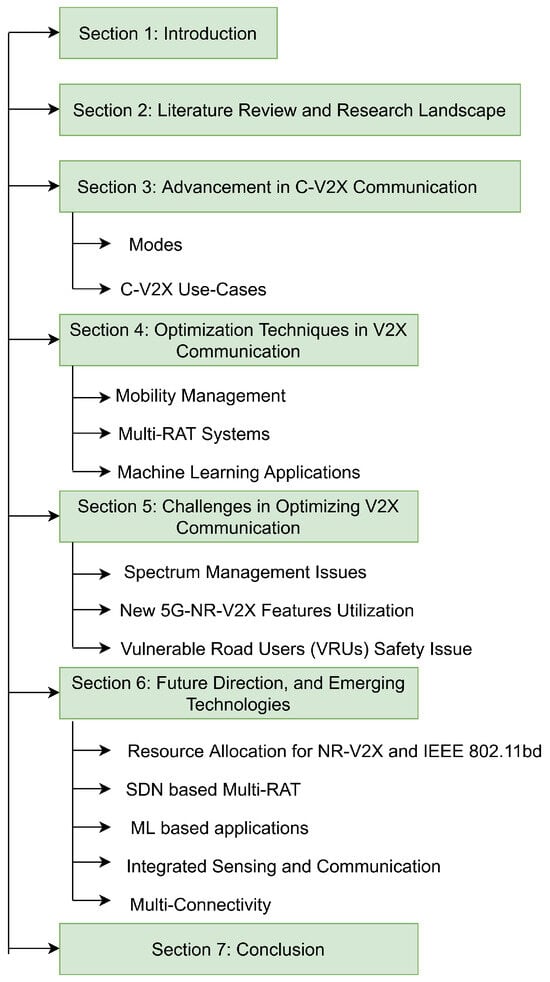 Section 1: Introduction

Section 2: Literature Review and Research Landscape

Section 3: Advancement in C-V2X Communication

Modes

C-V2X Use-Cases

Section 4: Optimization Techniques in V2X Communication

Mobility Management

Multi-RAT Systems

Machine Learning Applications

Section 5: Challenges in Optimizing V2X Communication

Spectrum Management Issues

New 5G-NR-V2X Features Utilization

Vulnerable Road Users (VRUs) Safety Issue

Section 6: Future Direction, and Emerging Technologies

Resource Allocation for NR-V2X and IEEE 802.11bd

SDN based Multi-RAT

ML based applications

Integrated Sensing and Communication

Multi-Connectivity

Section 7: Conclusion